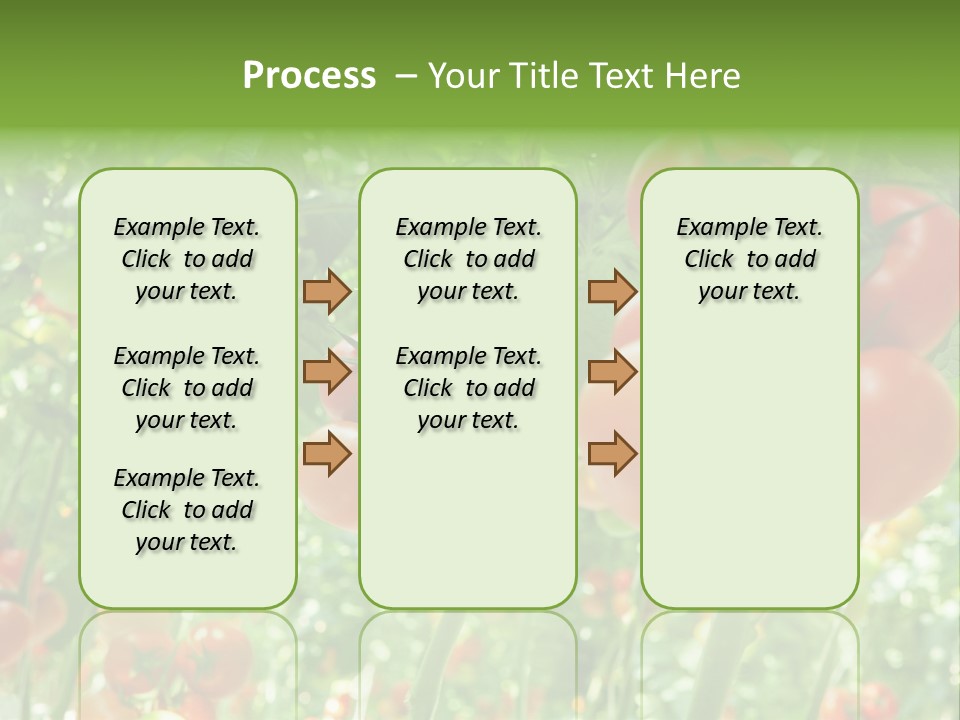 Process – Your Title Text Here

Example Text. Click to add your text.

Example Text. Click to add your text.

Example Text. Click to add your text.

Example Text. Click to add your text.

Example Text. Click to add your text.

Example Text. Click to add your text.